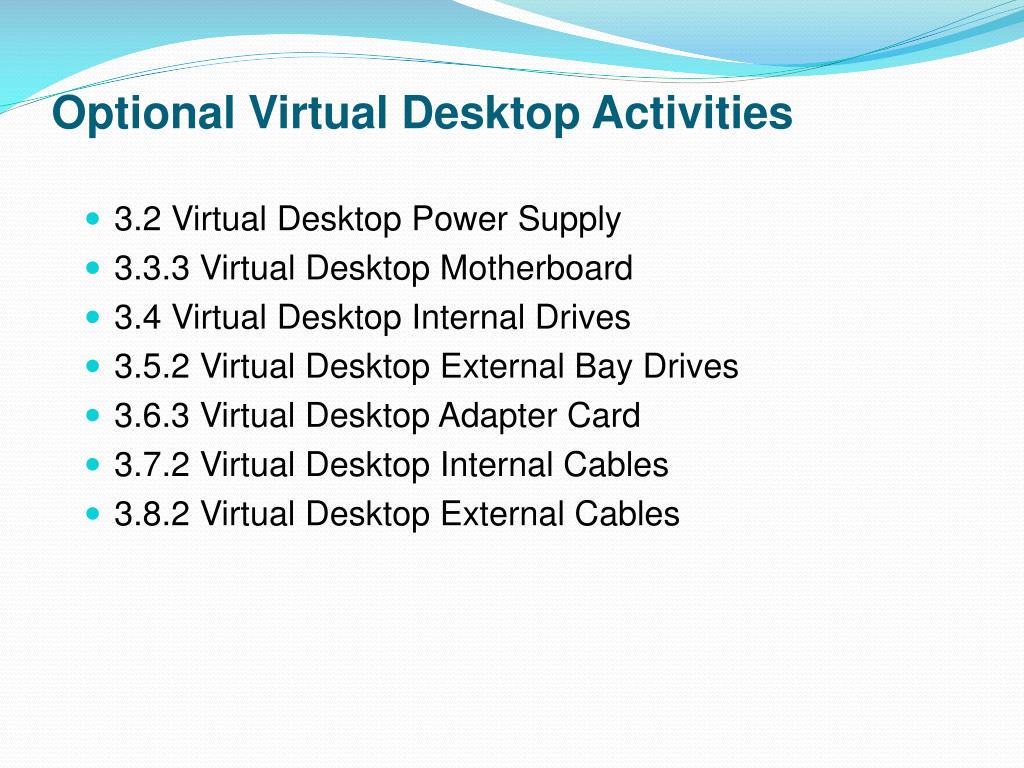 Optional Virtual Desktop Activities

- 3.2 Virtual Desktop Power Supply
- 3.3.3 Virtual Desktop Motherboard
- 3.4 Virtual Desktop Internal Drives
- 3.5.2 Virtual Desktop External Bay Drives
- 3.6.3 Virtual Desktop Adapter Card
- 3.7.2 Virtual Desktop Internal Cables
- 3.8.2 Virtual Desktop External Cables